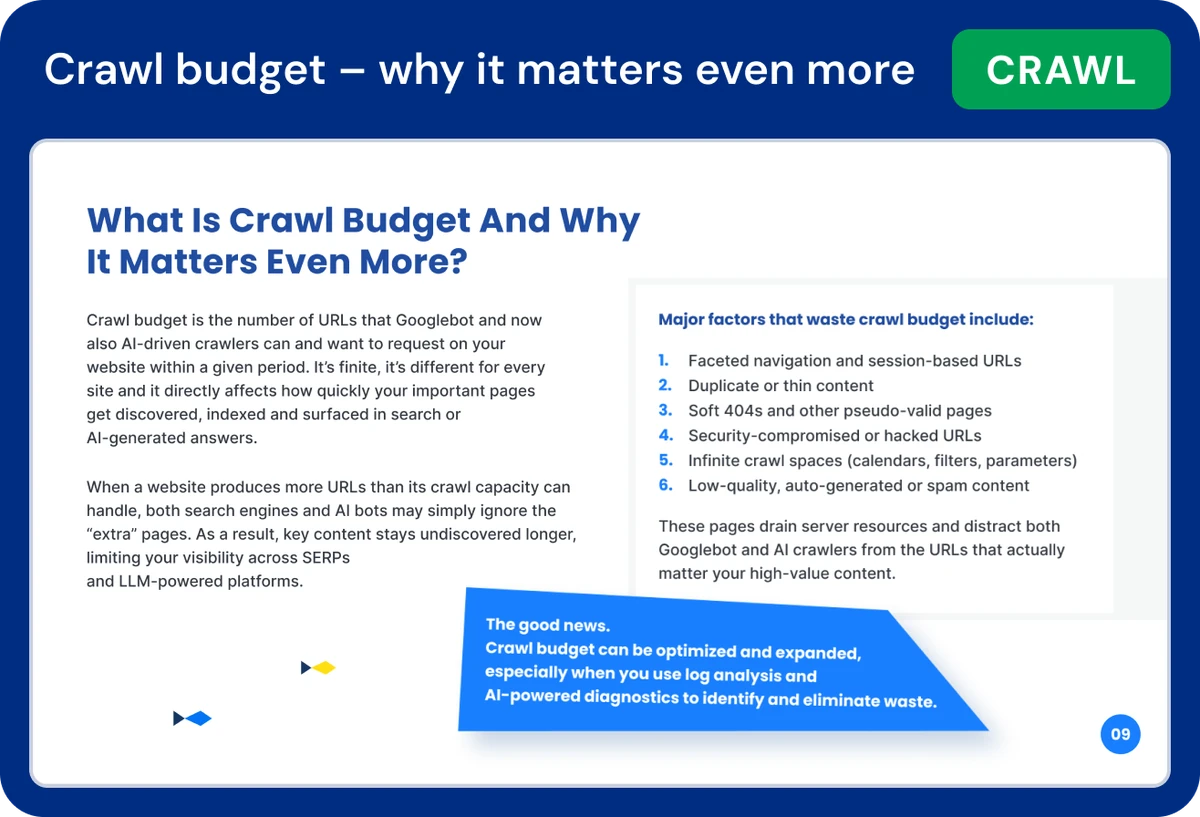 Crawl budget – why it matters even more

CRAWL

What Is Crawl Budget And Why It Matters Even More?

Crawl budget is the number of URLs that Googlebot and now also AI-driven crawlers can and want to request on your website within a given period. It's finite, it's different for every site and it directly affects how quickly your important pages get discovered, indexed and surfaced in search or AI-generated answers.

When a website produces more URLs than its crawl capacity can handle, both search engines and AI bots may simply ignore the "extra" pages. As a result, key content stays undiscovered longer, limiting your visibility across SERPs and LLM-powered platforms.

Major factors that waste crawl budget include:

1. Faceted navigation and session-based URLs
2. Duplicate or thin content
3. Soft 404s and other pseudo-valid pages
4. Security-compromised or hacked URLs
5. Infinite crawl spaces (calendars, filters, parameters)
6. Low-quality, auto-generated or spam content

These pages drain server resources and distract both Googlebot and AI crawlers from the URLs that actually matter your high-value content.

The good news.
Crawl budget can be optimized and expanded, especially when you use log analysis and AI-powered diagnostics to identify and eliminate waste.

09